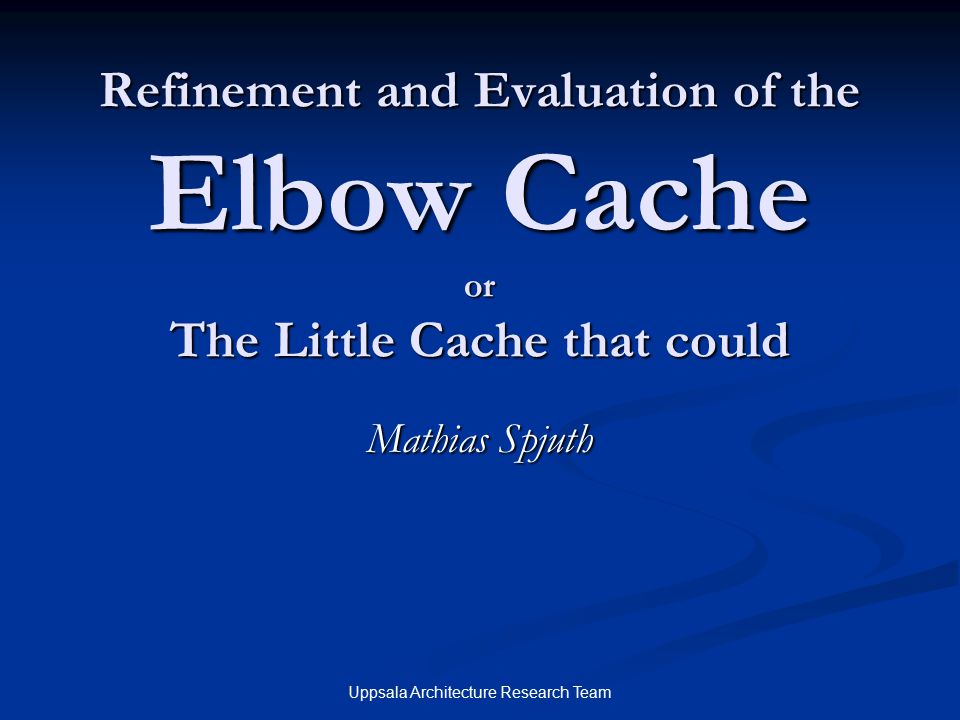 Refinement and Evaluation of the

Elbow Cache

or

The Little Cache that could

Mathias Spjuth

Uppsala Architecture Research Team